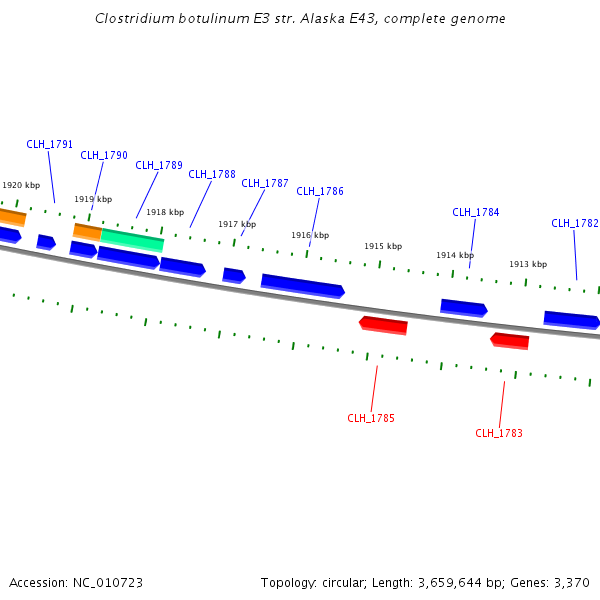 Clostridium botulinum E3 str. Alaska E43, complete genome

CLH_1791
CLH_1790
CLH_1789
CLH_1788
CLH_1787
CLH_1786
CLH_1784
CLH_1782

1920 kbp
1919 kbp
1918 kbp
1917 kbp
1916 kbp
1915 kbp
1914 kbp
1913 kbp

CLH_1785
CLH_1783

Accession: NC_010723
Topology: circular; Length: 3,659,644 bp; Genes: 3,370